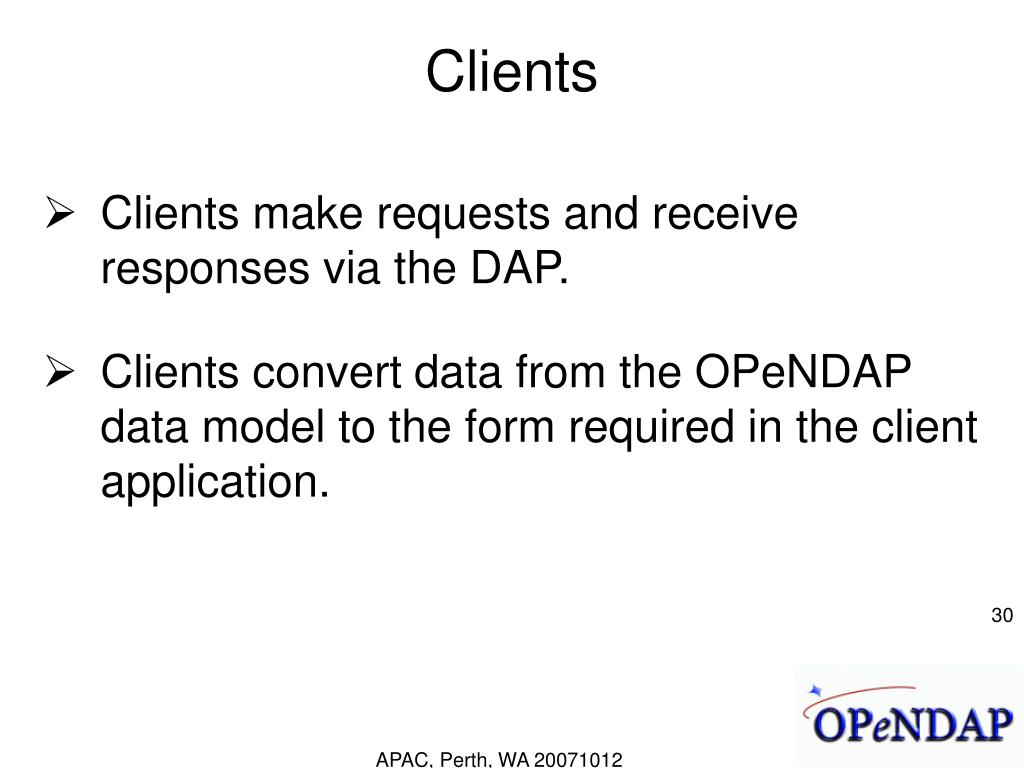 Clients

➢ Clients make requests and receive responses via the DAP.

➢ Clients convert data from the OPeNDAP data model to the form required in the client application.

30

OPeNDAP

APAC, Perth, WA 20071012